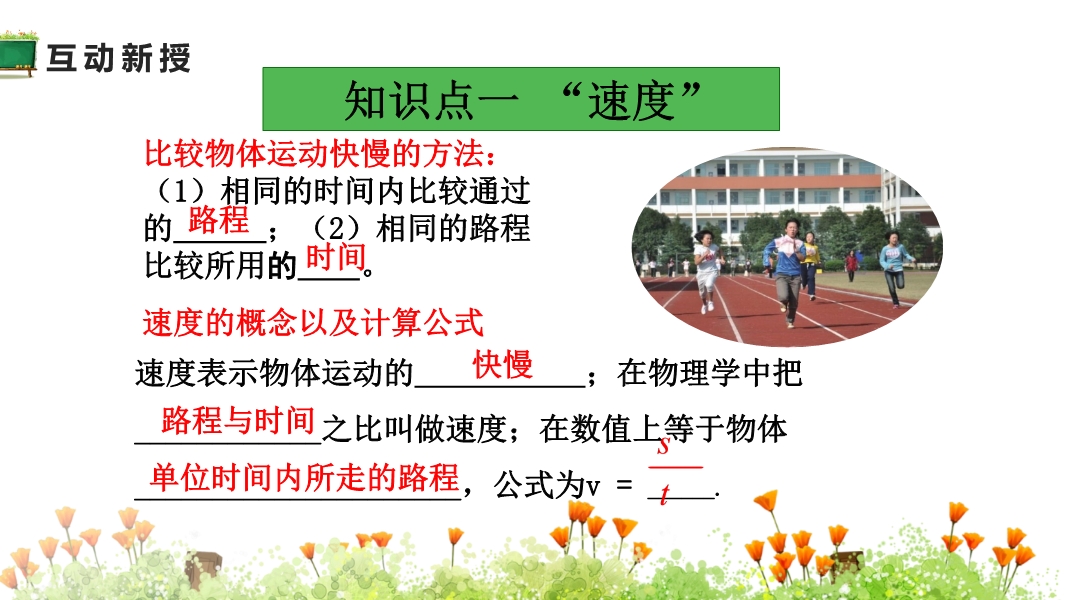 互动新授

知识点一 “速度”

比较物体运动快慢的方法：

（1）相同的时间内比较通过的路程；（2）相同的路程比较所用的时间。

速度的概念以及计算公式

速度表示物体运动的快慢；在物理学中把路程与时间之比叫做速度；在数值上等于物体单位时间内所走的路程，公式为v = $\frac{s}{t}$.